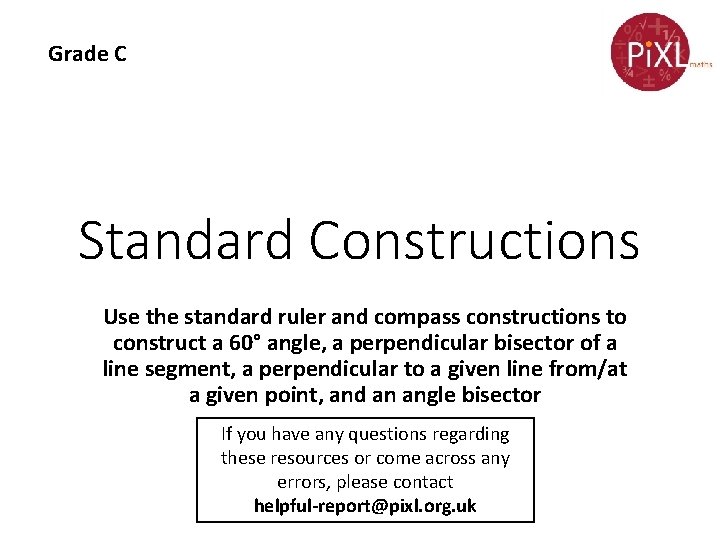 Grade C

PiXL maths

Standard Constructions

Use the standard ruler and compass constructions to construct a 60° angle, a perpendicular bisector of a line segment, a perpendicular to a given line from/at a given point, and an angle bisector

If you have any questions regarding these resources or come across any errors, please contact
helpful-report@pixl.org.uk